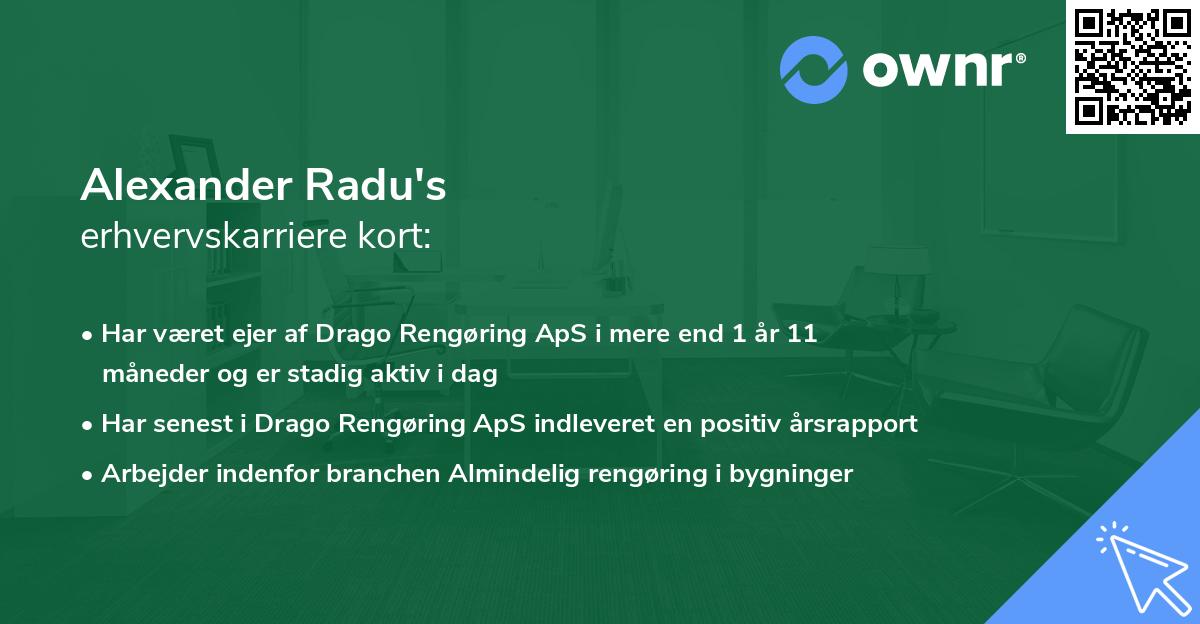 ownr®

Alexander Radu's
erhvervskarriere kort:

• Har været ejer af Drago Rengøring ApS i mere end 1 år 11 måneder og er stadig aktiv i dag
• Har senest i Drago Rengøring ApS indleveret en positiv årsrapport
• Arbejder indenfor branchen Almindelig rengøring i bygninger